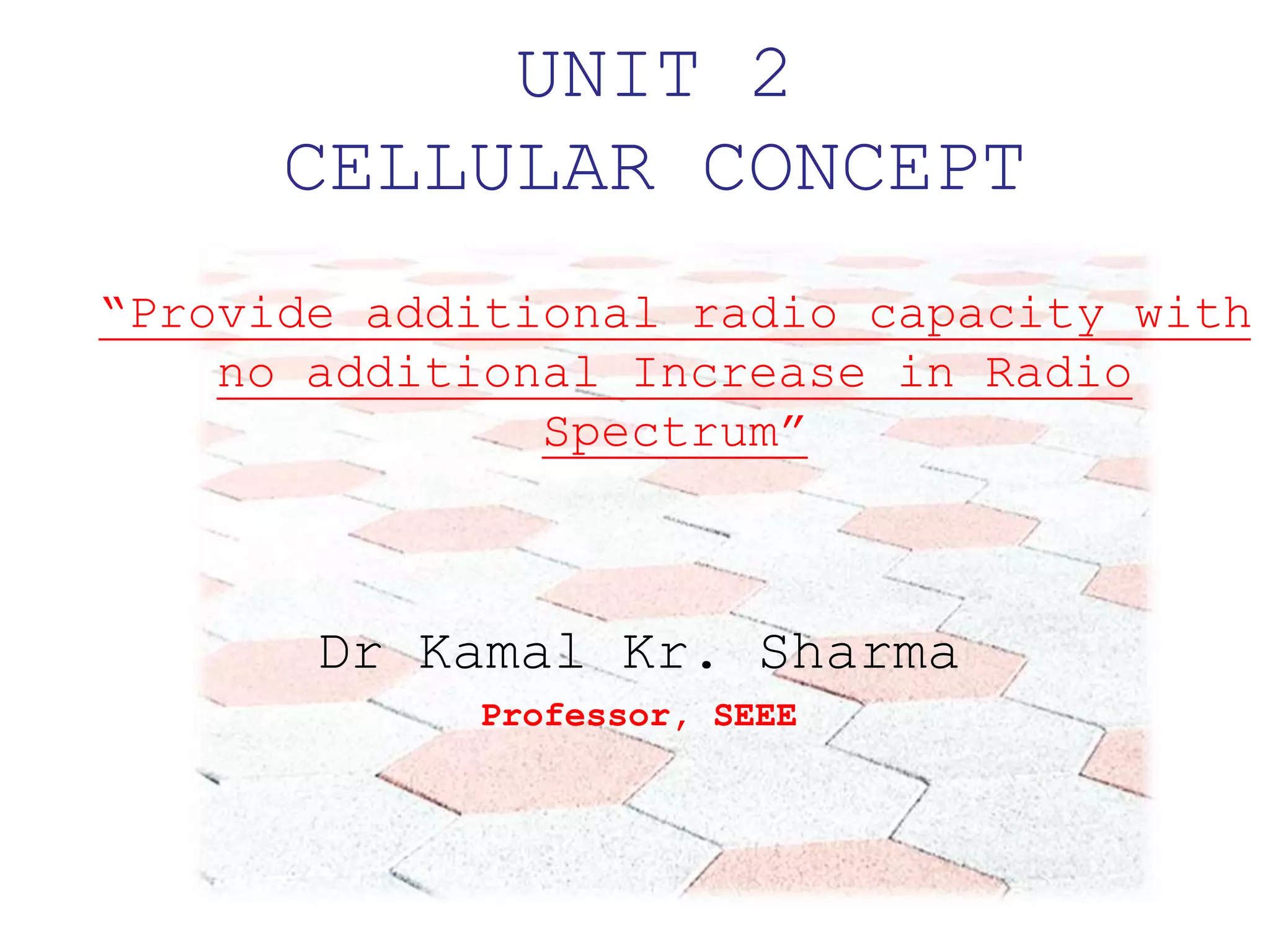 UNIT 2
CELLULAR CONCEPT

“Provide additional radio capacity with no additional Increase in Radio Spectrum”

Dr Kamal Kr. Sharma

Professor, SEEE